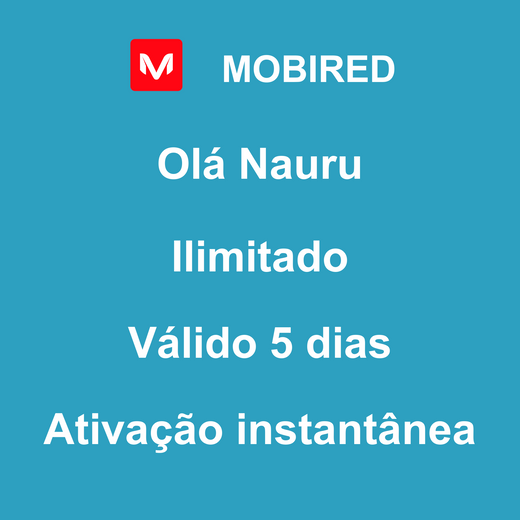 M MOBIRED

Olá Nauru

Ilimitado

Válido 5 dias

Ativação instantânea